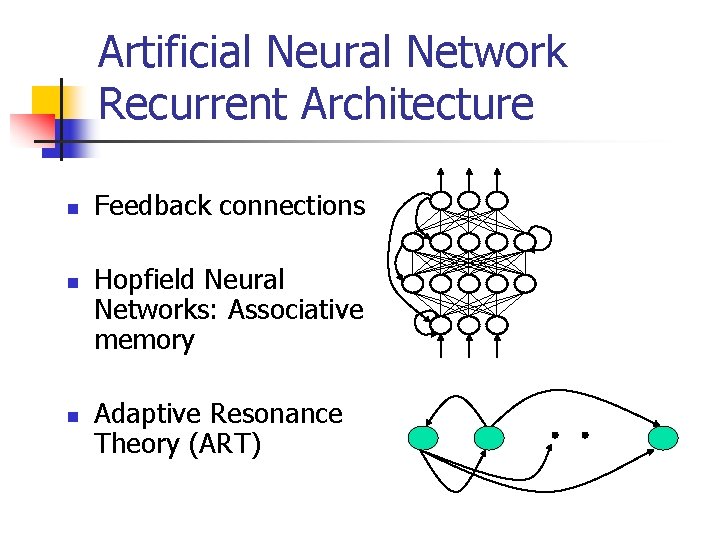 Artificial Neural Network Recurrent Architecture

- Feedback connections
- Hopfield Neural Networks: Associative memory
- Adaptive Resonance Theory (ART)